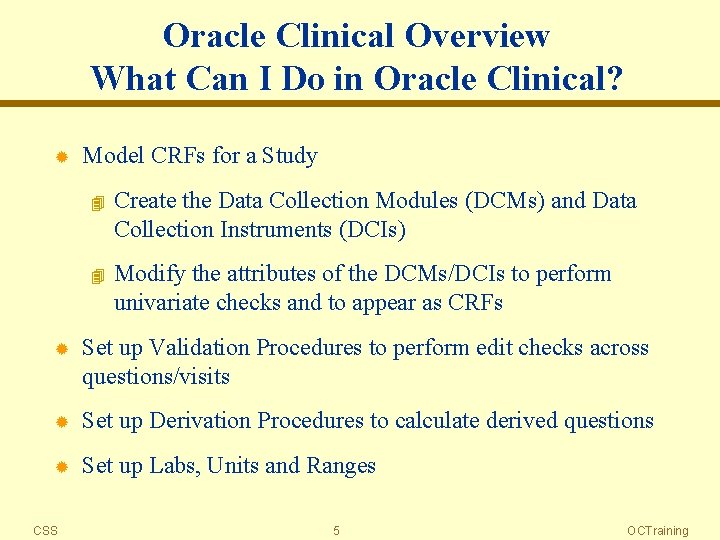 Oracle Clinical Overview
What Can I Do in Oracle Clinical?

Model CRFs for a Study

Create the Data Collection Modules (DCMs) and Data Collection Instruments (DCIs)

Modify the attributes of the DCMs/DCIs to perform univariate checks and to appear as CRFs

Set up Validation Procedures to perform edit checks across questions/visits

Set up Derivation Procedures to calculate derived questions

Set up Labs, Units and Ranges

CSS

5

OCTraining